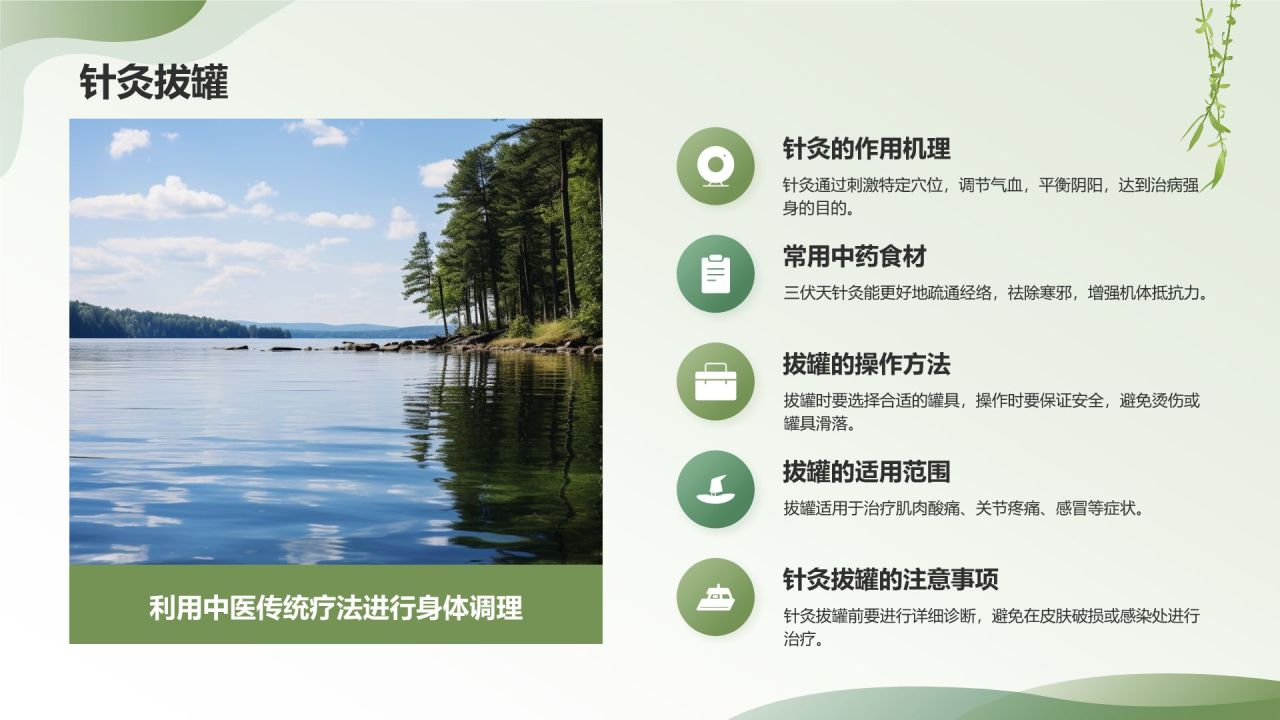 针灸拔罐

利用中医传统疗法进行身体调理

针灸的作用机理

针灸通过刺激特定穴位，调节气血，平衡阴阳，达到治病强身的目的。

常用中药食材

三伏天针灸能更好地疏通经络，祛除寒邪，增强机体抵抗力。

拔罐的操作方法

拔罐时要选择合适的罐具，操作时要保证安全，避免烫伤或罐具滑落。

拔罐的适用范围

拔罐适用于治疗肌肉酸痛、关节疼痛、感冒等症状。

针灸拔罐的注意事项

针灸拔罐前要进行详细诊断，避免在皮肤破损或感染处进行治疗。